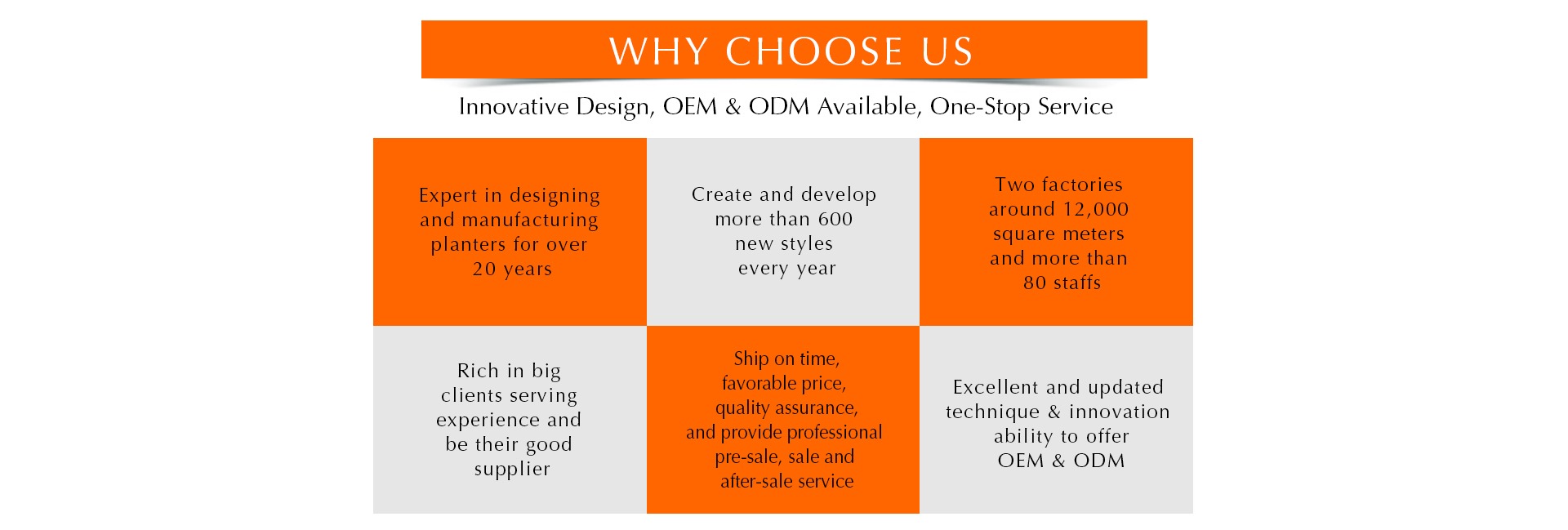 WHY CHOOSE US

Innovative Design, OEM & ODM Available, One-Stop Service

Expert in designing and manufacturing planters for over 20 years

Create and develop more than 600 new styles every year

Two factories around 12,000 square meters and more than 80 staffs

Rich in big clients serving experience and be their good supplier

Ship on time, favorable price, quality assurance, and provide professional pre-sale, sale and after-sale service

Excellent and updated technique & innovation ability to offer OEM & ODM